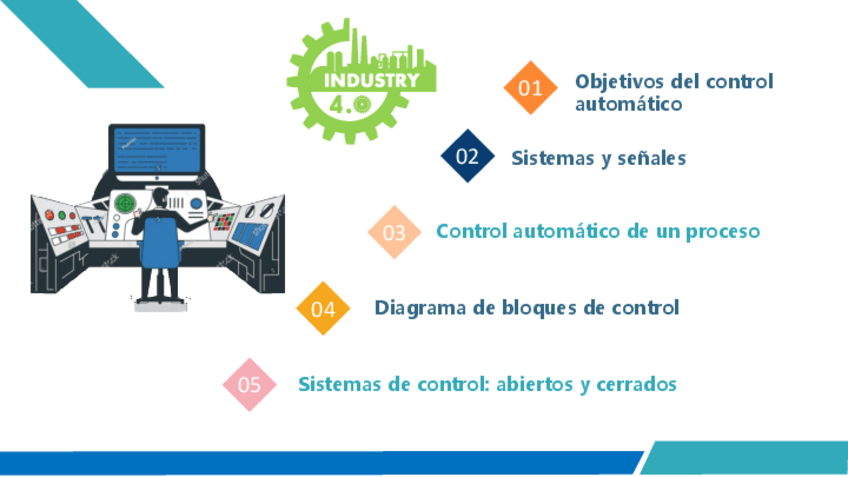 INDUSTRY 4.0

01 Objetivos del control automático

02 Sistemas y señales

03 Control automático de un proceso

04 Diagrama de bloques de control

05 Sistemas de control: abiertos y cerrados